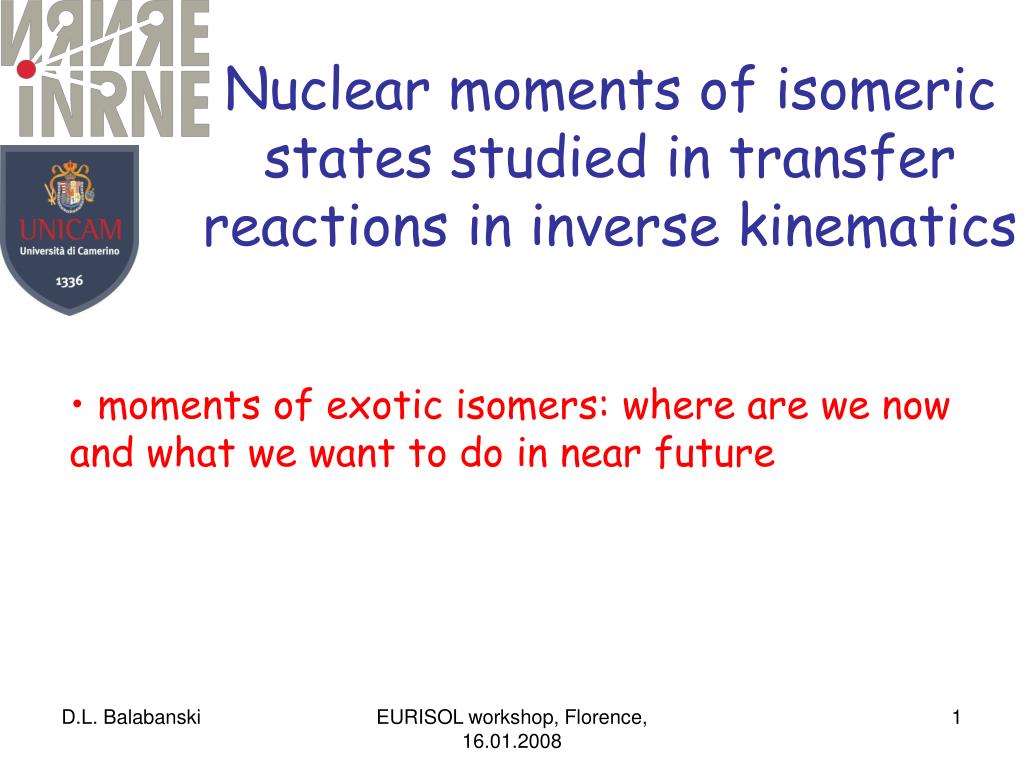 ИЯИЯЕ
INRNE

UNICAM
Università di Camerino
1336

Nuclear moments of isomeric states studied in transfer reactions in inverse kinematics

• moments of exotic isomers: where are we now and what we want to do in near future

D.L. Balabanski

EURISOL workshop, Florence, 16.01.2008

1